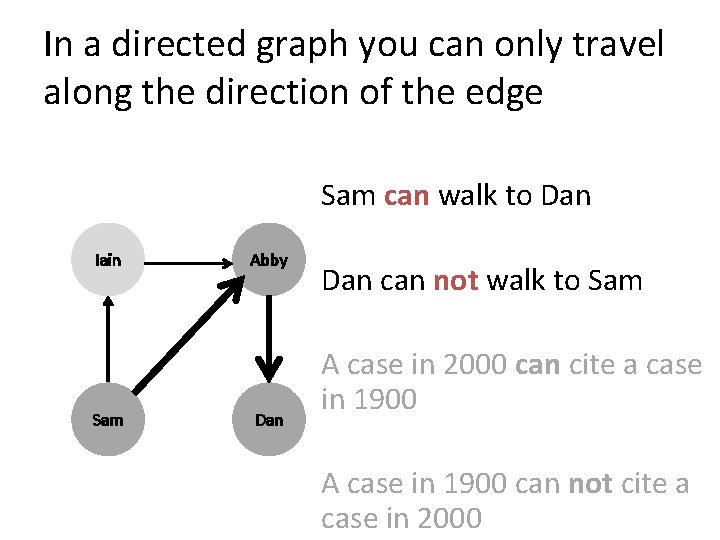 In a directed graph you can only travel along the direction of the edge

Iain

Abby

Sam

Dan

Sam can walk to Dan

Dan can not walk to Sam

A case in 2000 can cite a case in 1900

A case in 1900 can not cite a case in 2000